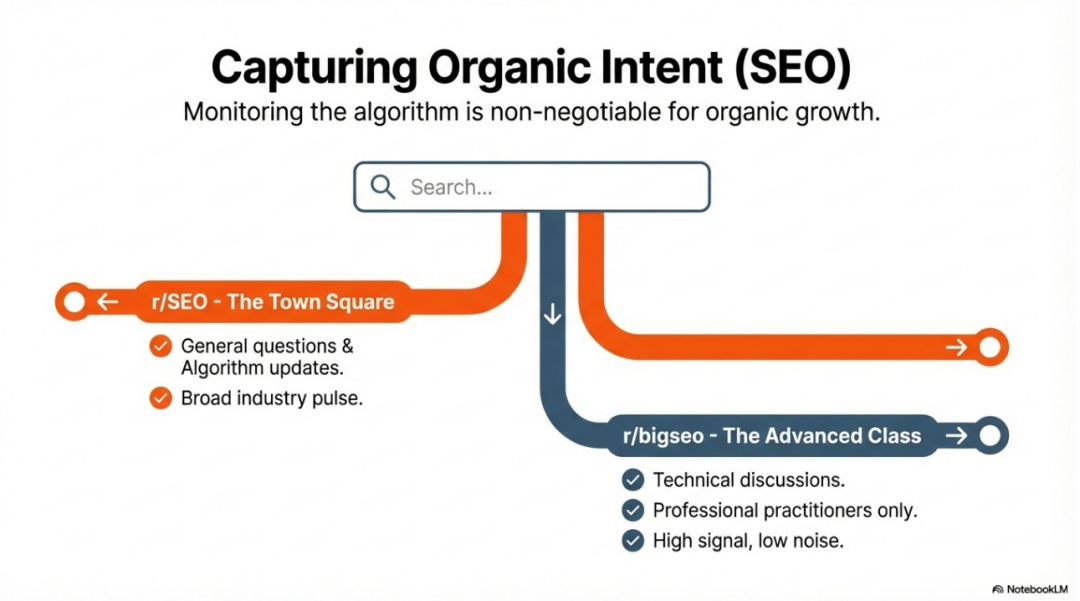 Capturing Organic Intent (SEO)

Monitoring the algorithm is non-negotiable for organic growth.

Search...

r/SEO - The Town Square

General questions & Algorithm updates.

Broad industry pulse.

r/bigseo - The Advanced Class

Technical discussions.

Professional practitioners only.

High signal, low noise.

NotebookLM